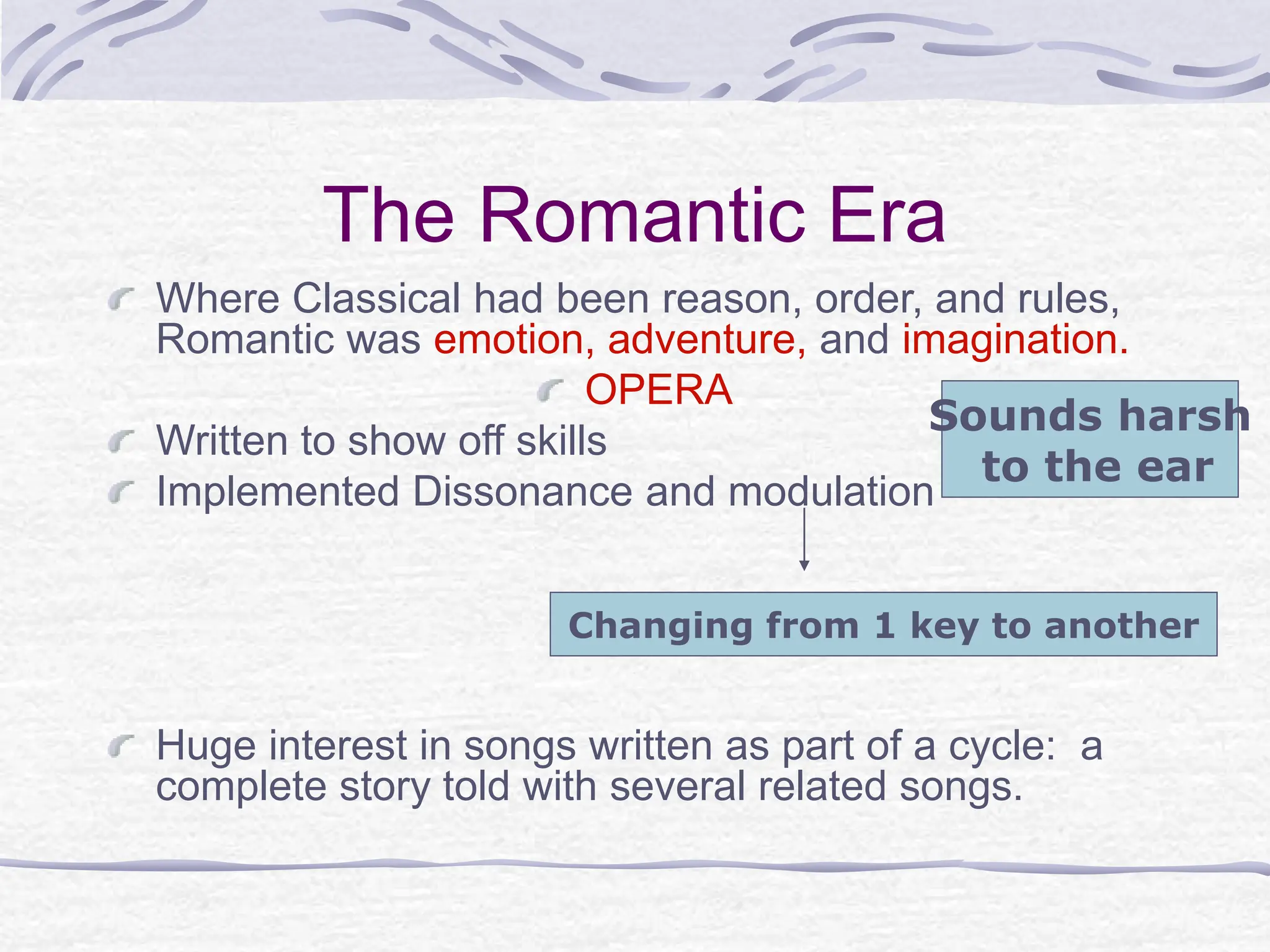 The Romantic Era

Where Classical had been reason, order, and rules, Romantic was emotion, adventure, and imagination.

OPERA

Written to show off skills

Implemented Dissonance and modulation

Sounds harsh to the ear

Changing from 1 key to another

Huge interest in songs written as part of a cycle: a complete story told with several related songs.